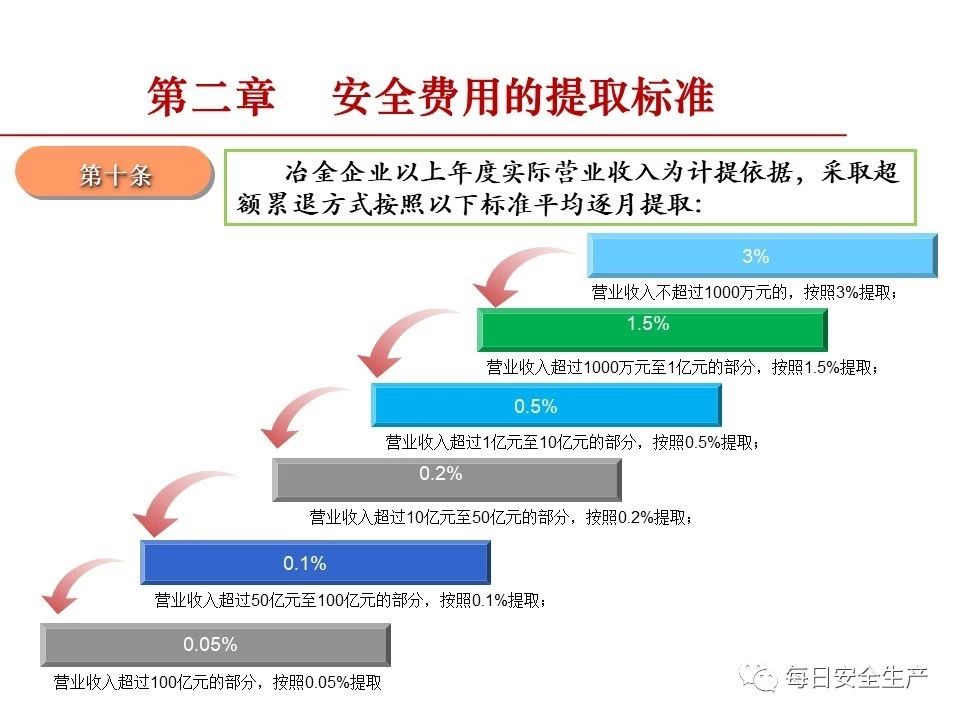 第二章　安全费用的提取标准

第十条

冶金企业以上年度实际营业收入为计提依据，采取超额累退方式按照以下标准平均逐月提取：

3%

营业收入不超过1000万元的，按照3%提取；

1.5%

营业收入超过1000万元至1亿元的部分，按照1.5%提取；

0.5%

营业收入超过1亿元至10亿元的部分，按照0.5%提取；

0.2%

营业收入超过10亿元至50亿元的部分，按照0.2%提取；

0.1%

营业收入超过50亿元至100亿元的部分，按照0.1%提取；

0.05%

营业收入超过100亿元的部分，按照0.05%提取

每日安全生产